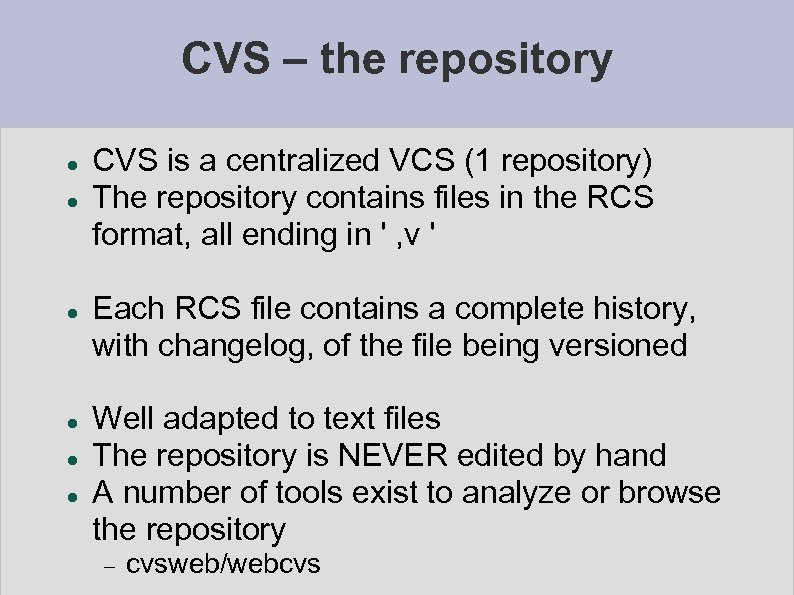 CVS – the repository

- CVS is a centralized VCS (1 repository)
- The repository contains files in the RCS format, all ending in ' ,v '

- Each RCS file contains a complete history, with changelog, of the file being versioned

- Well adapted to text files
- The repository is NEVER edited by hand
- A number of tools exist to analyze or browse the repository
  – cvsweb/webcvs